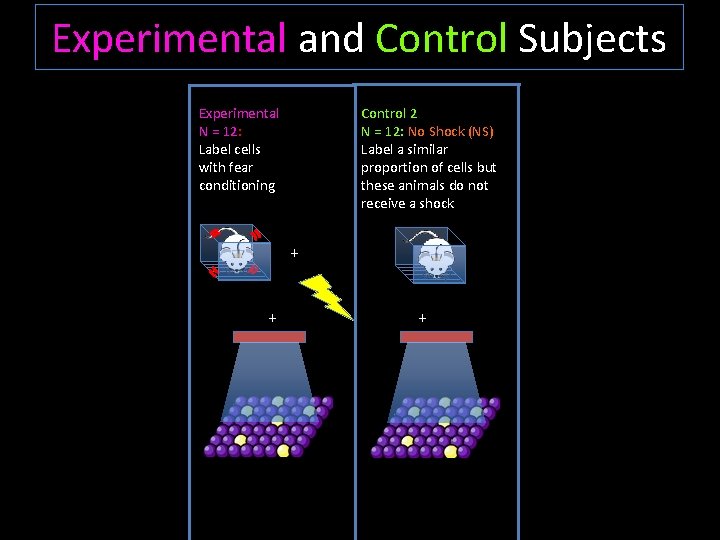 Experimental and Control Subjects

Experimental
N = 12:
Label cells with fear conditioning

+

+

Control 2
N = 12: No Shock (NS)
Label a similar proportion of cells but these animals do not receive a shock

+